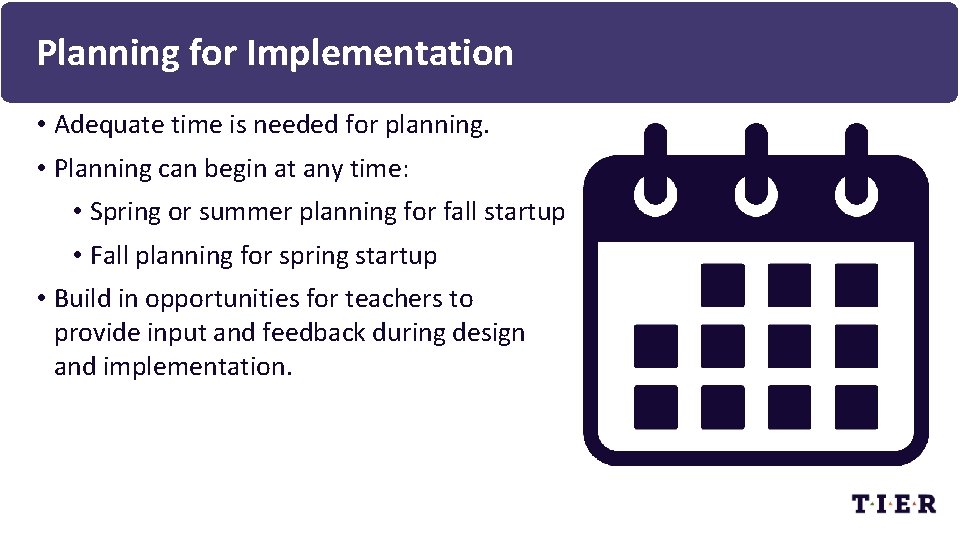 Planning for Implementation

• Adequate time is needed for planning.
• Planning can begin at any time:
  • Spring or summer planning for fall startup
  • Fall planning for spring startup
• Build in opportunities for teachers to provide input and feedback during design and implementation.

T·I·E·R